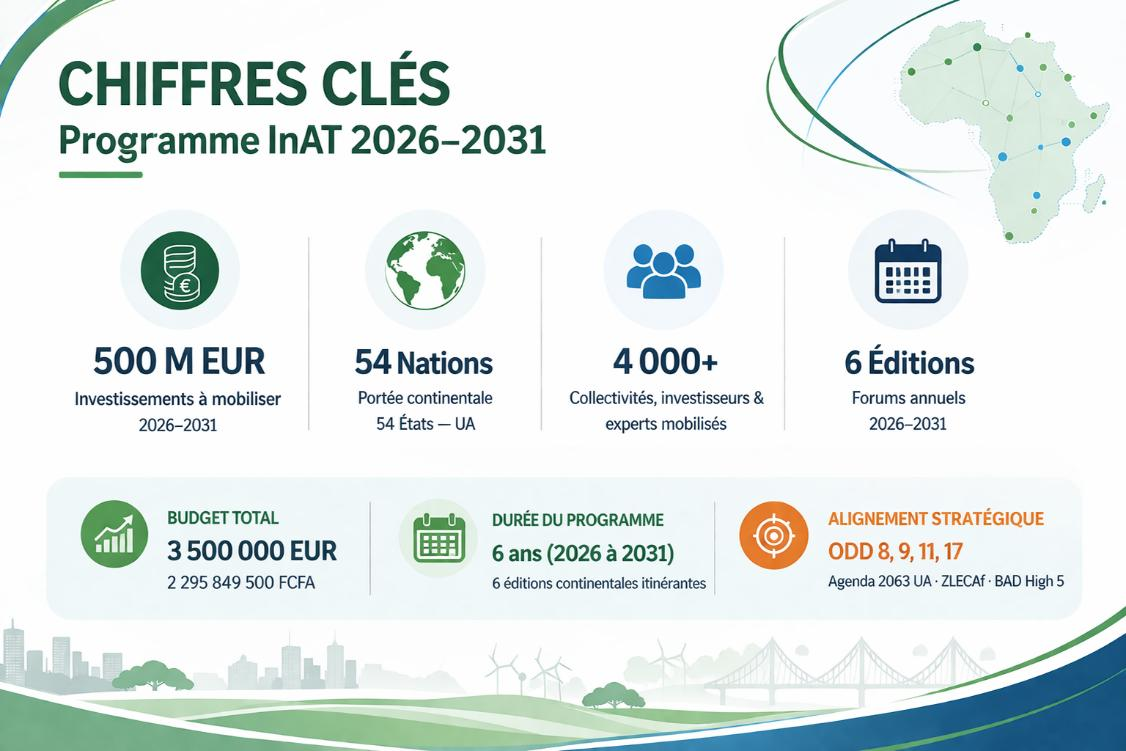 CHIFFRES CLÉS
Programme InAT 2026–2031

500 M EUR
Investissements à mobiliser
2026–2031

54 Nations
Portée continentale
54 États — UA

4 000+
Collectivités, investisseurs & experts mobilisés

6 Éditions
Forums annuels
2026–2031

BUDGET TOTAL
3 500 000 EUR
2 295 849 500 FCFA

DURÉE DU PROGRAMME
6 ans (2026 à 2031)
6 éditions continentales itinérantes

ALIGNEMENT STRATÉGIQUE
ODD 8, 9, 11, 17
Agenda 2063 UA · ZLECAf · BAD High 5